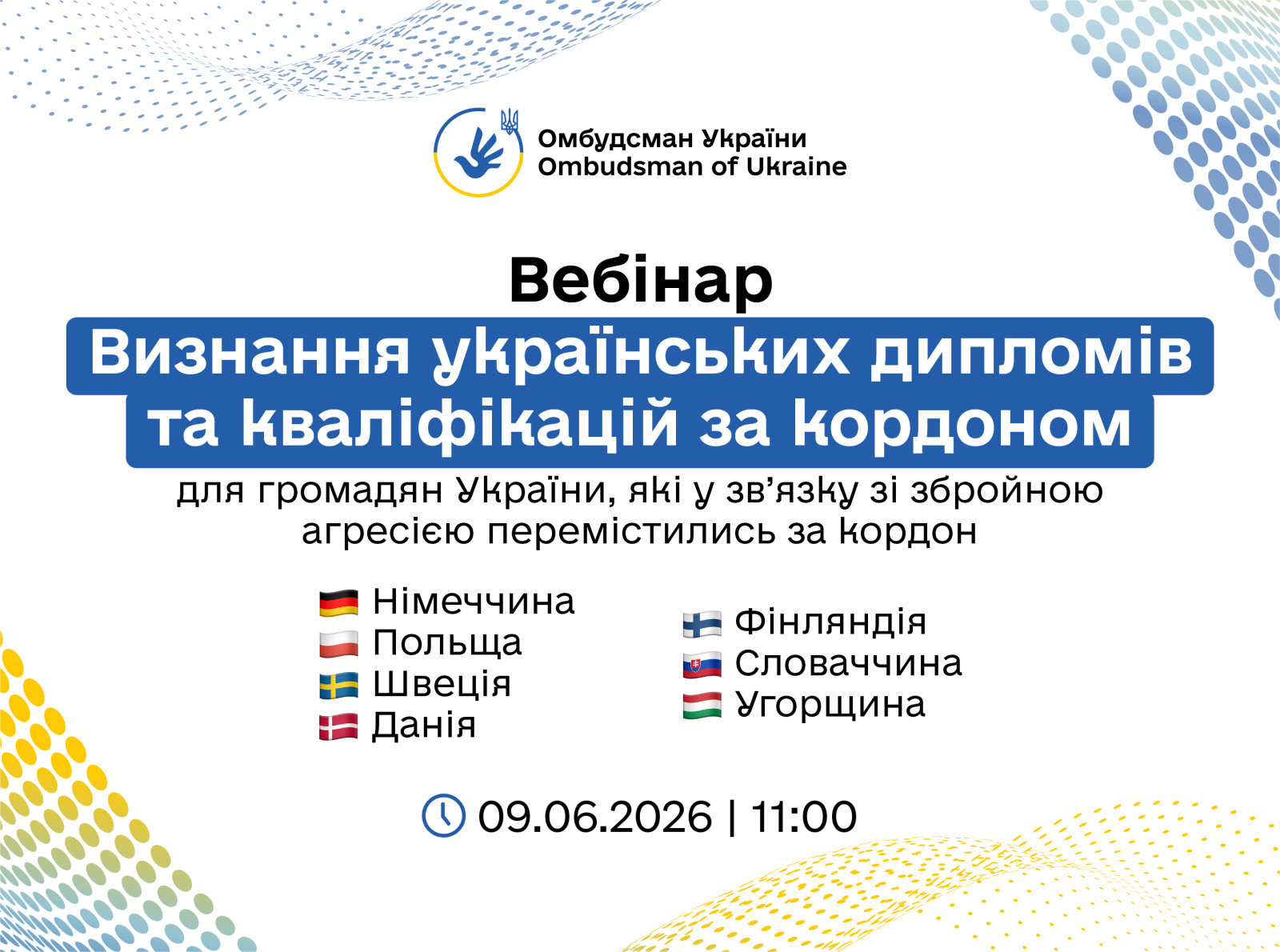 Омбудсман України
Ombudsman of Ukraine

Вебінар

Визнання українських дипломів та кваліфікацій за кордоном

для громадян України, які у зв'язку зі збройною агресією перемістились за кордон

Німеччина
Польща
Швеція
Данія

Фінляндія
Словаччина
Угорщина

09.06.2026 | 11:00